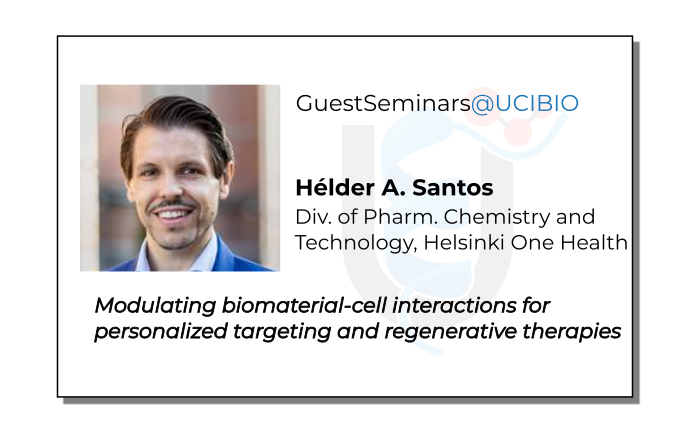 GuestSeminars@UCIBIO

Hélder A. Santos
Div. of Pharm. Chemistry and Technology, Helsinki One Health

Modulating biomaterial-cell interactions for personalized targeting and regenerative therapies